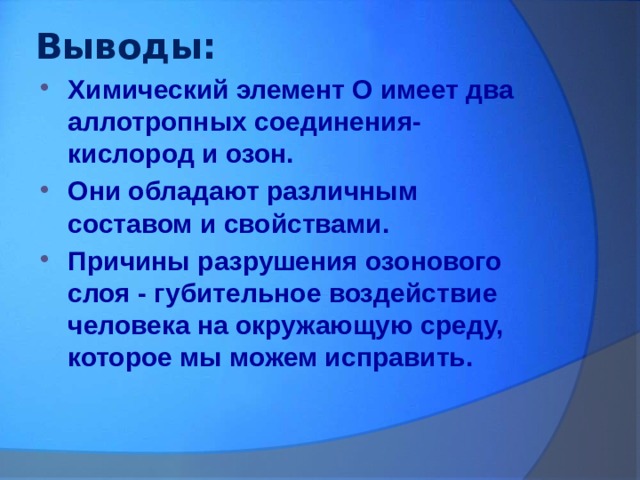 Выводы:

• Химический элемент О имеет два аллотропных соединения- кислород и озон.

• Они обладают различным составом и свойствами.

• Причины разрушения озонового слоя - губительное воздействие человека на окружающую среду, которое мы можем исправить.